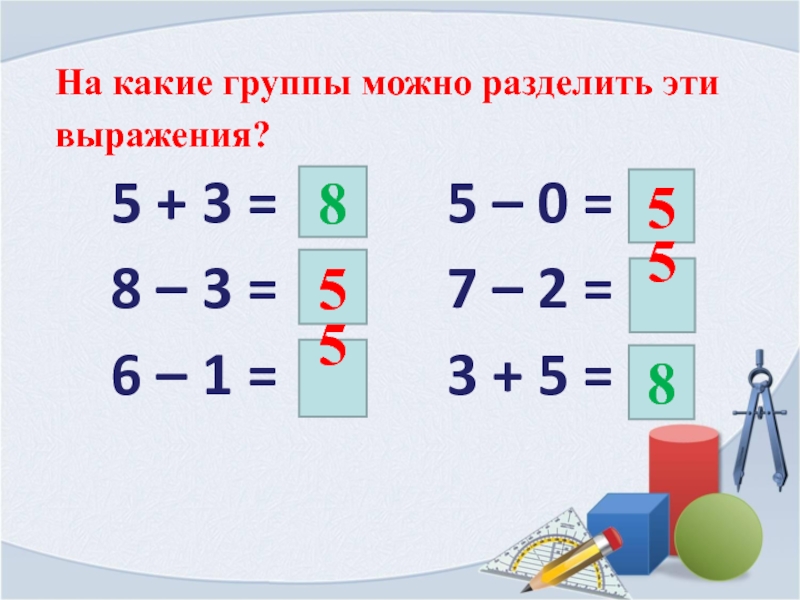 На какие группы можно разделить эти выражения?

5 + 3 = 8
8 – 3 = 5
6 – 1 = 5

5 – 0 = 5
7 – 2 = 5
3 + 5 = 8